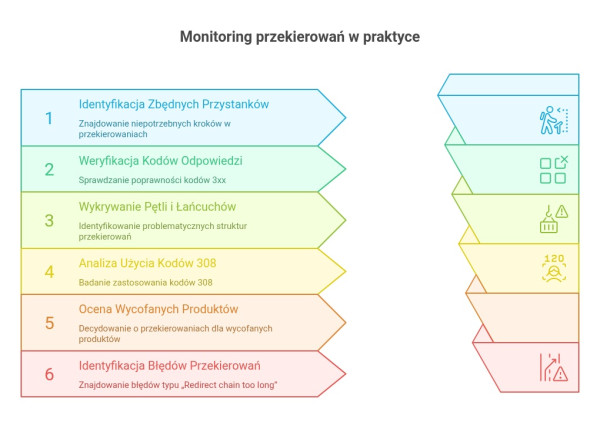 Monitoring przekierowań w praktyce

1
Identyfikacja Zbędnych Przystanków
Znajdowanie niepotrzebnych kroków w przekierowaniach

2
Weryfikacja Kodów Odpowiedzi
Sprawdzanie poprawności kodów 3xx

3
Wykrywanie Pętli i Łańcuchów
Identyfikowanie problematycznych struktur przekierowań

4
Analiza Użycia Kodów 308
Badanie zastosowania kodów 308

5
Ocena Wycofanych Produktów
Decydowanie o przekierowaniach dla wycofanych produktów

6
Identyfikacja Błędów Przekierowań
Znajdowanie błędów typu „Redirect chain too long"

120